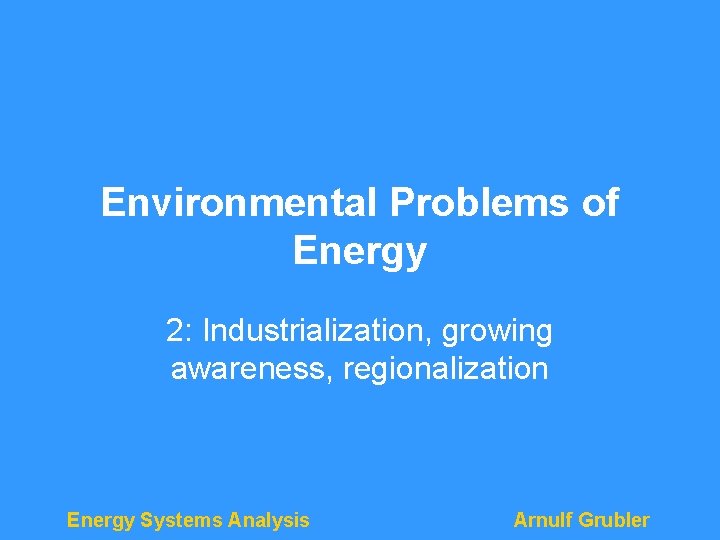 Environmental Problems of Energy

2: Industrialization, growing awareness, regionalization

Energy Systems Analysis

Arnulf Grubler